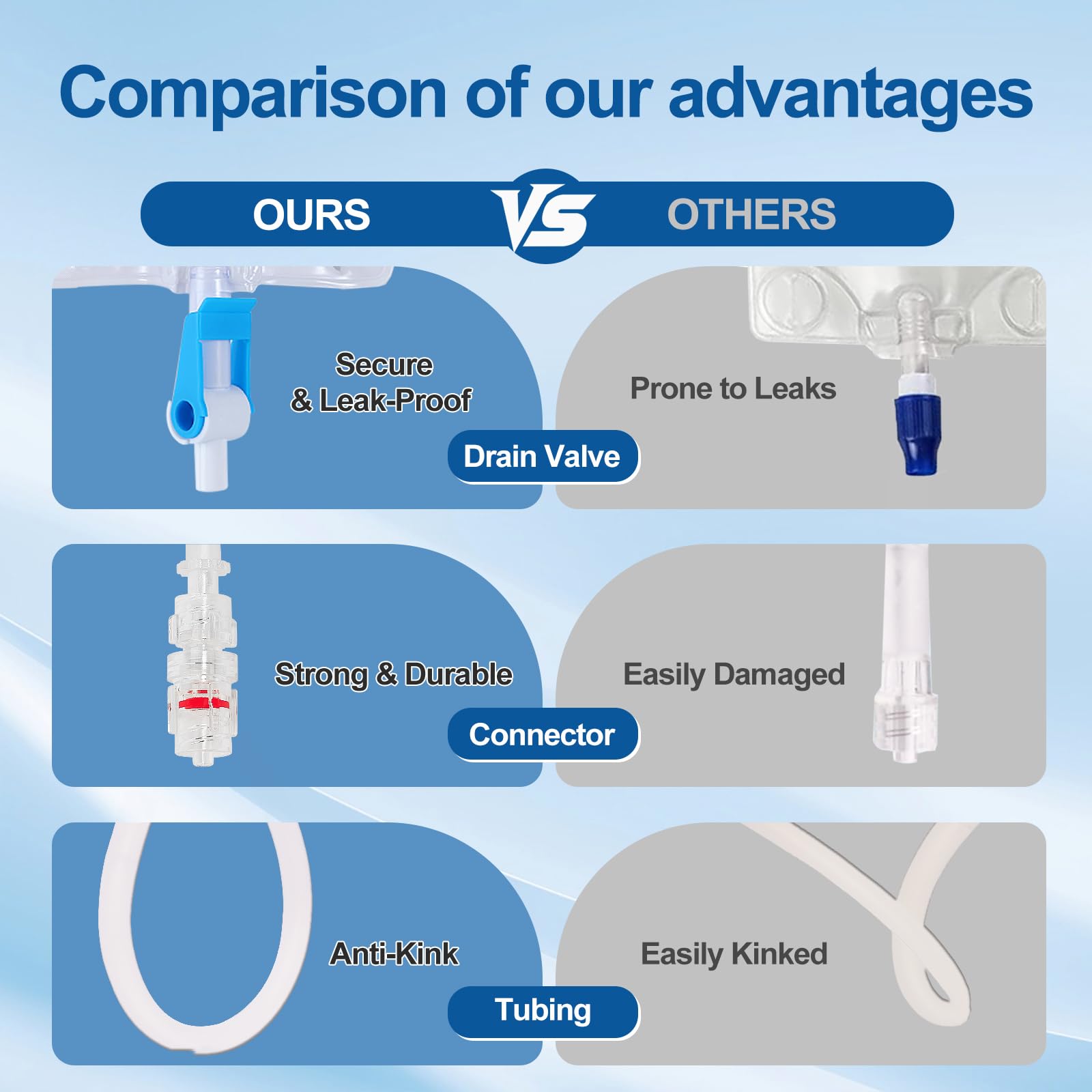 Comparison of our advantages

OURS VS OTHERS

Secure & Leak-Proof

Drain Valve

Prone to Leaks

Strong & Durable

Connector

Easily Damaged

Anti-Kink

Tubing

Easily Kinked